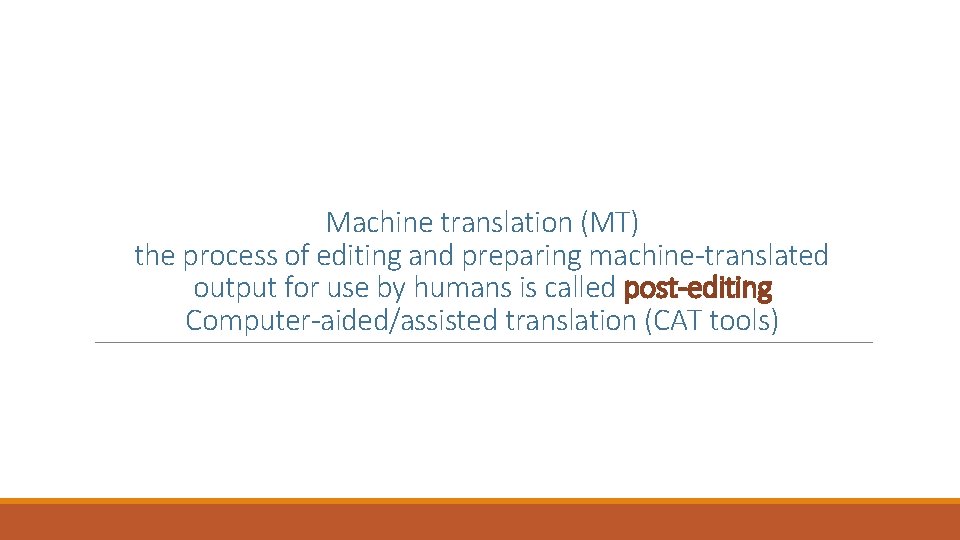 Machine translation (MT)
the process of editing and preparing machine-translated output for use by humans is called post-editing
Computer-aided/assisted translation (CAT tools)